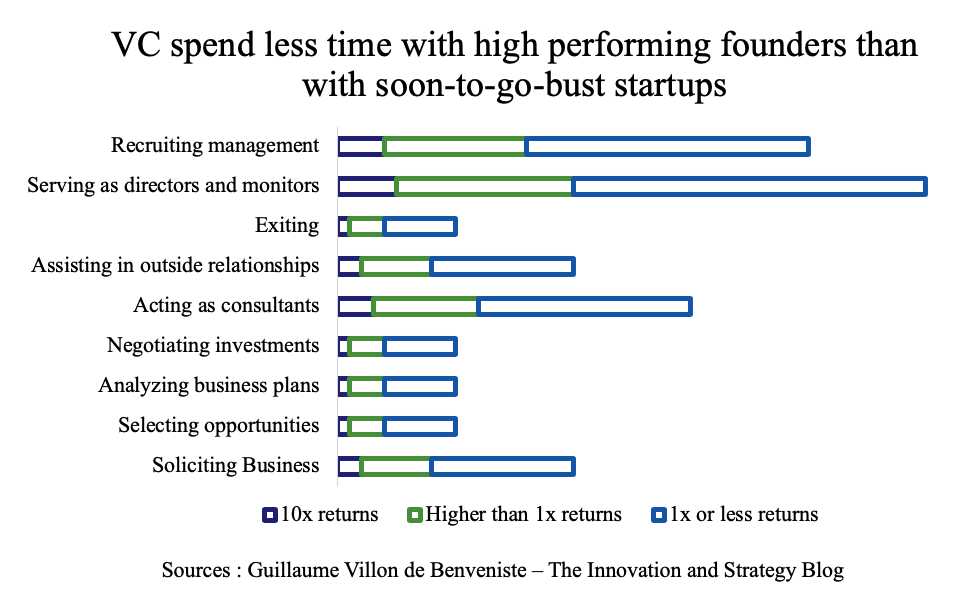 VC spend less time with high performing founders than with soon-to-go-bust startups

Recruiting management
Serving as directors and monitors
Exiting
Assisting in outside relationships
Acting as consultants
Negotiating investments
Analyzing business plans
Selecting opportunities
Soliciting Business

10x returns
Higher than 1x returns
1x or less returns

Sources : Guillaume Villon de Benveniste – The Innovation and Strategy Blog